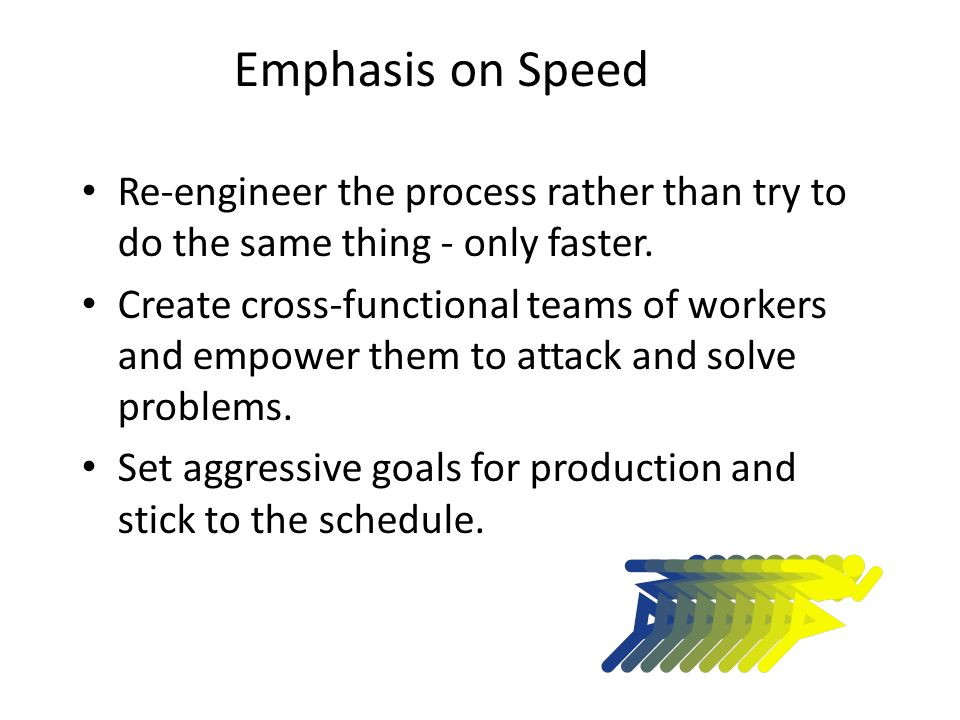 Emphasis on Speed

• Re-engineer the process rather than try to do the same thing - only faster.

• Create cross-functional teams of workers and empower them to attack and solve problems.

• Set aggressive goals for production and stick to the schedule.